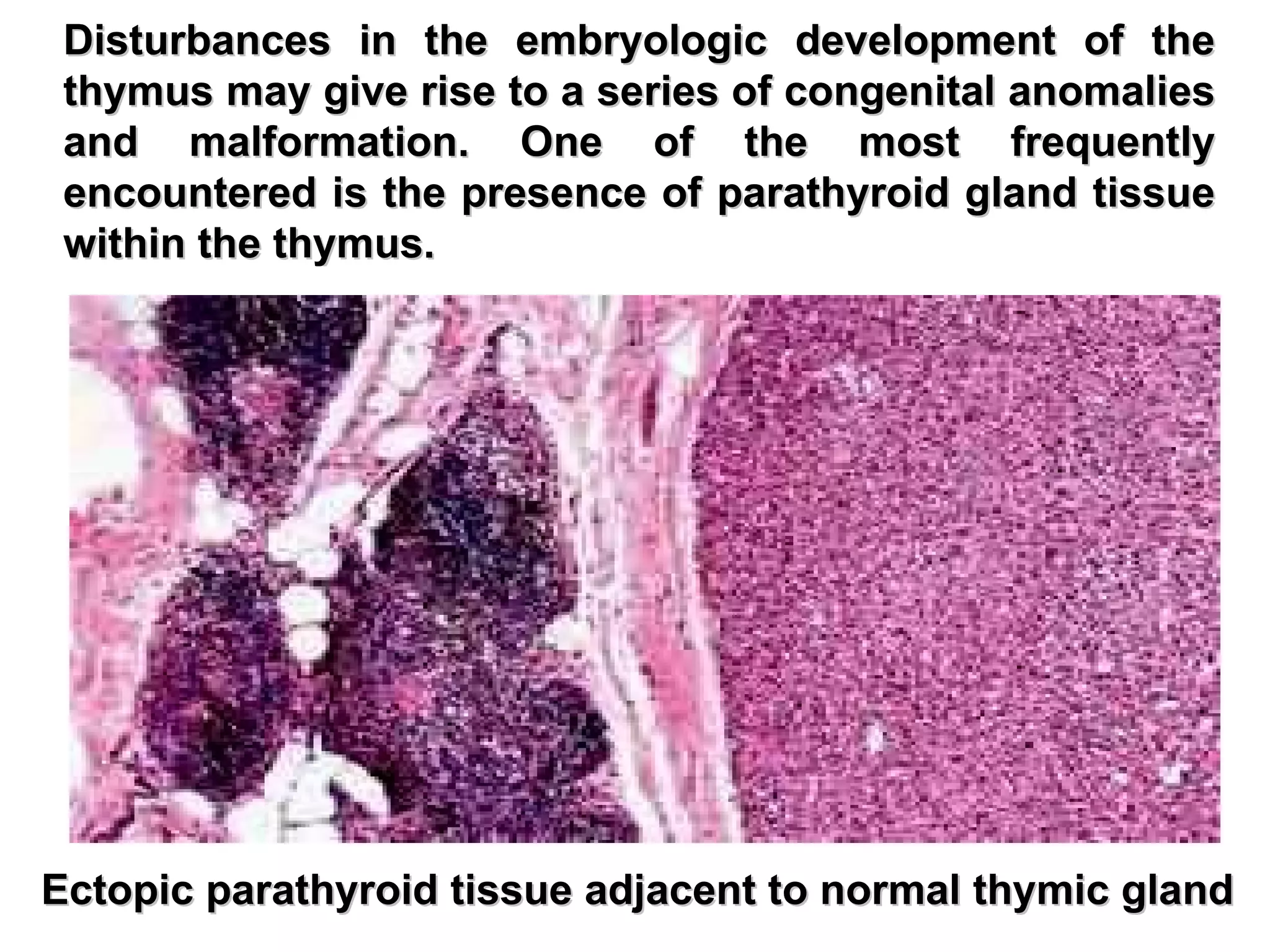 Disturbances in the embryologic development of the thymus may give rise to a series of congenital anomalies and malformation. One of the most frequently encountered is the presence of parathyroid gland tissue within the thymus.

Ectopic parathyroid tissue adjacent to normal thymic gland